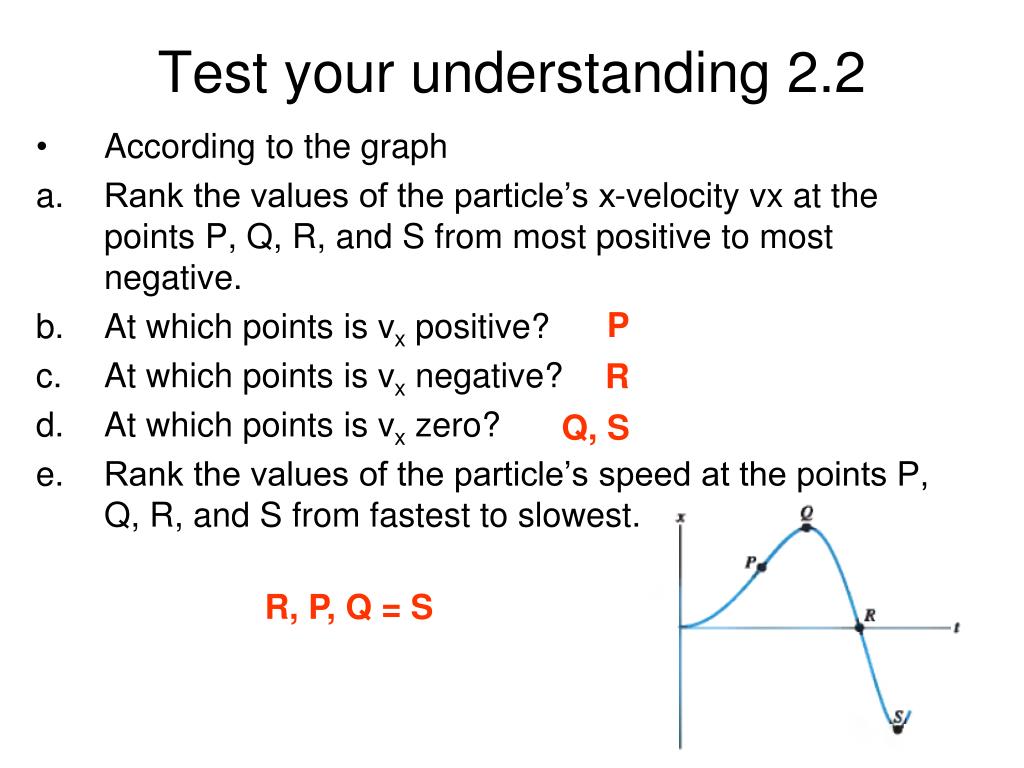 Test your understanding 2.2

• According to the graph

a. Rank the values of the particle's x-velocity vx at the points P, Q, R, and S from most positive to most negative.

b. At which points is $v_x$ positive? P

c. At which points is $v_x$ negative? R

d. At which points is $v_x$ zero? Q, S

e. Rank the values of the particle's speed at the points P, Q, R, and S from fastest to slowest.

R, P, Q = S

x
Q
P
R
t
S